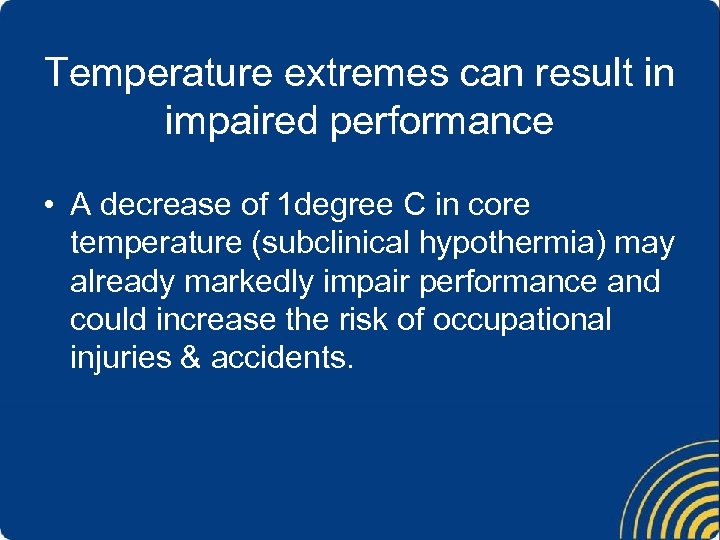 Temperature extremes can result in impaired performance

• A decrease of 1degree C in core temperature (subclinical hypothermia) may already markedly impair performance and could increase the risk of occupational injuries & accidents.